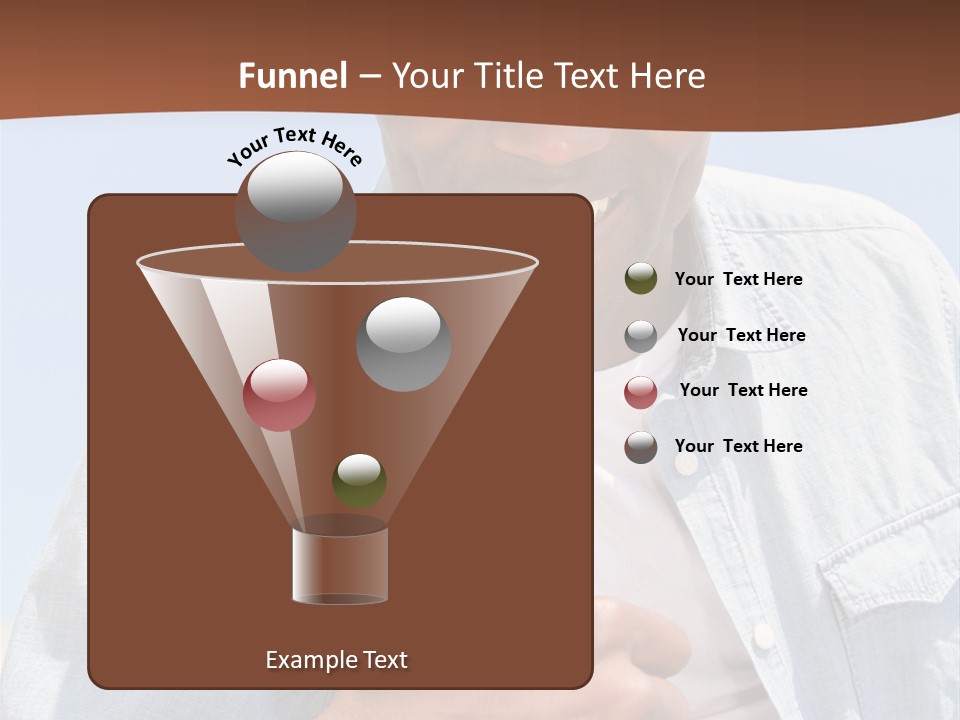 Funnel – Your Title Text Here

Your Text Here

Your Text Here

Your Text Here

Your Text Here

Your Text Here

Example Text